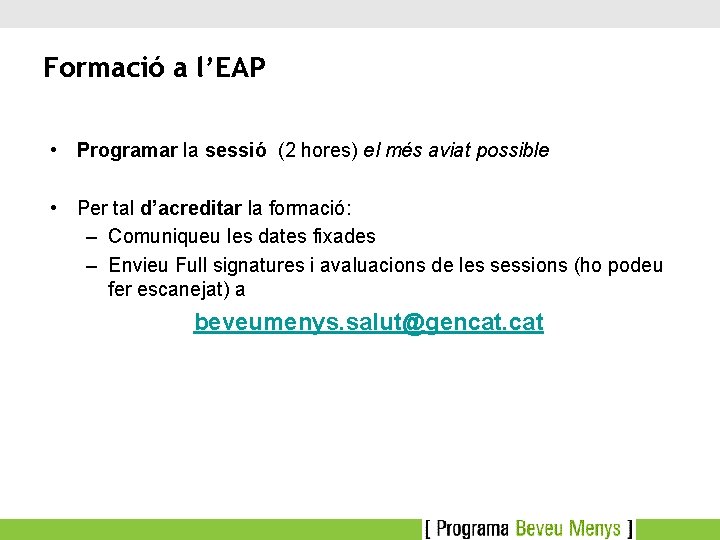 Formació a l'EAP

• Programar la sessió (2 hores) el més aviat possible

• Per tal d'acreditar la formació:
– Comuniqueu les dates fixades
– Envieu Full signatures i avaluacions de les sessions (ho podeu fer escanejat) a

beveumenys.salut@gencat.cat

[ Programa Beveu Menys ]